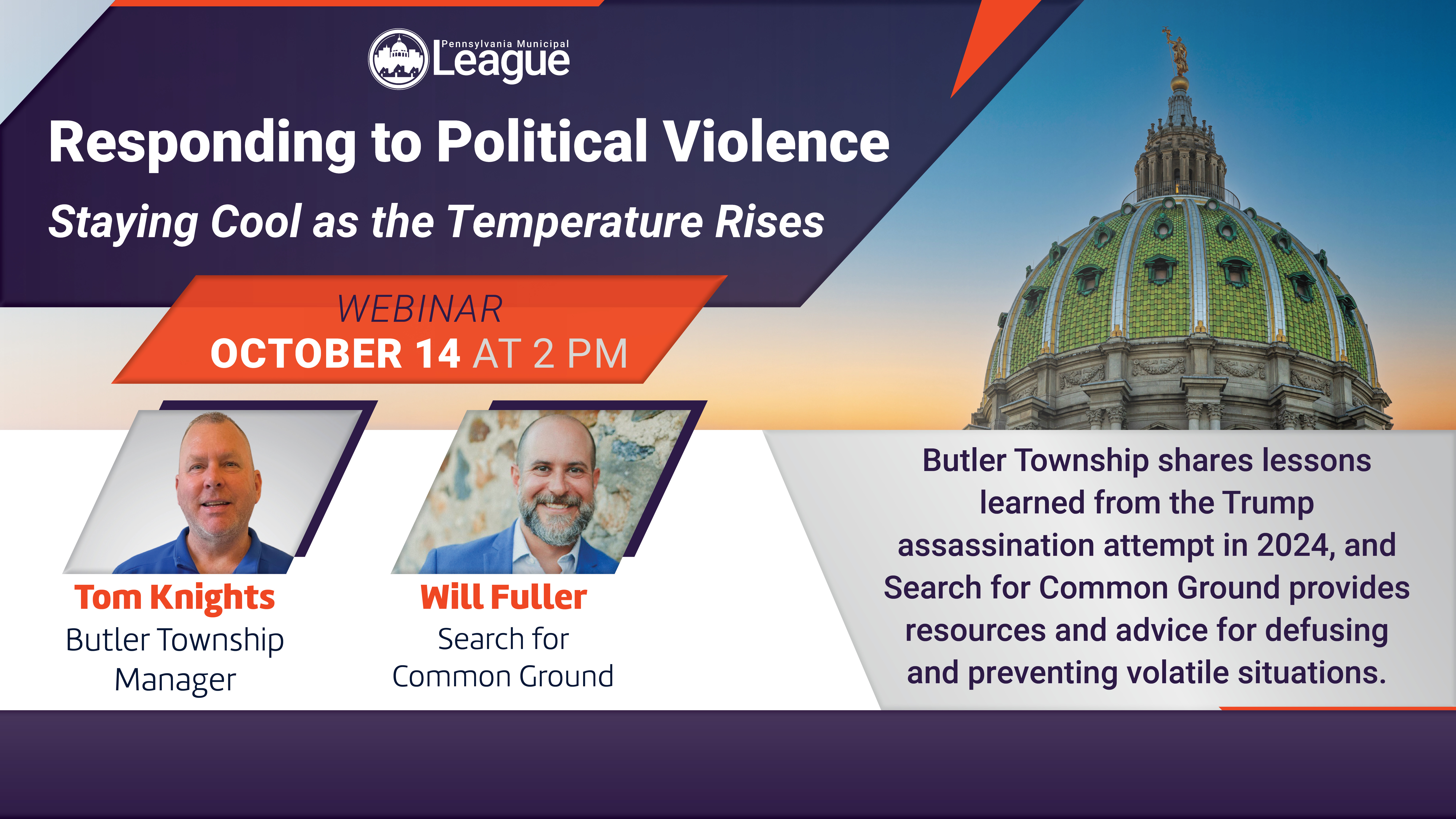 Pennsylvania Municipal League

Responding to Political Violence

Staying Cool as the Temperature Rises

WEBINAR
OCTOBER 14 AT 2 PM

Tom Knights
Butler Township Manager

Will Fuller
Search for Common Ground

Butler Township shares lessons learned from the Trump assassination attempt in 2024, and Search for Common Ground provides resources and advice for defusing and preventing volatile situations.